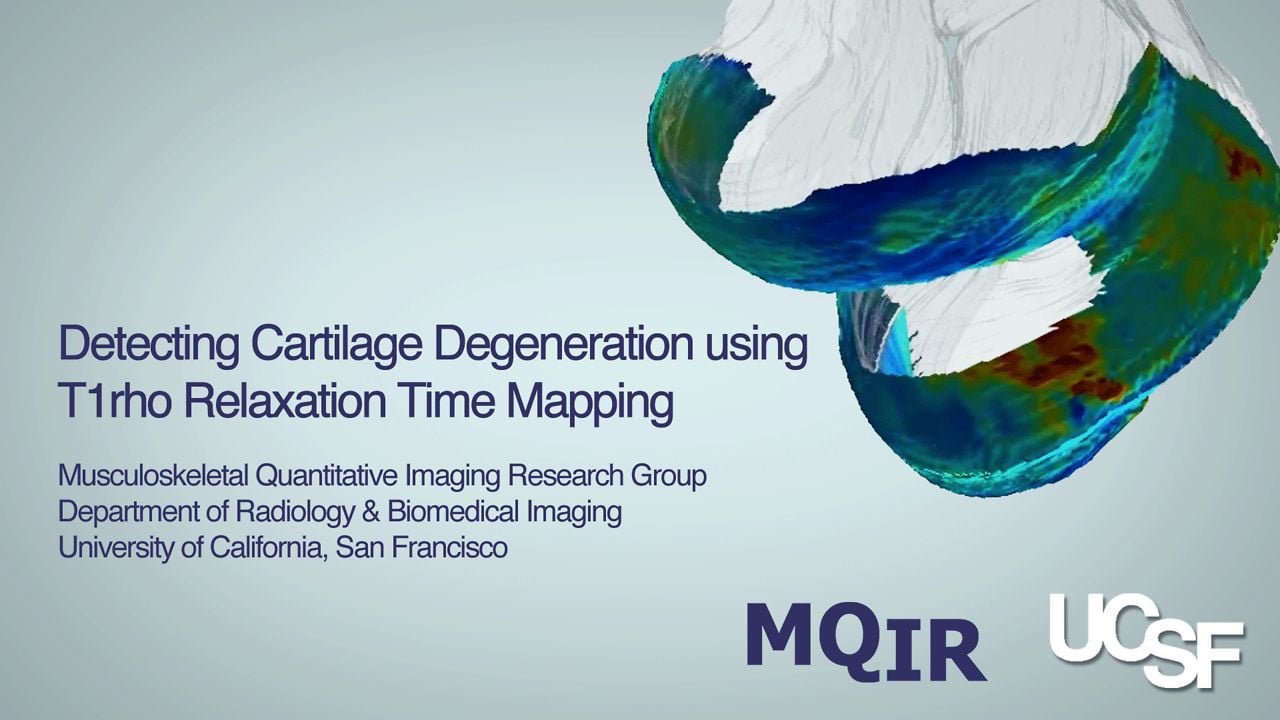 Detecting Cartilage Degeneration using T1rho Relaxation Time Mapping

Musculoskeletal Quantitative Imaging Research Group
Department of Radiology & Biomedical Imaging
University of California, San Francisco

MQIR

UCSF